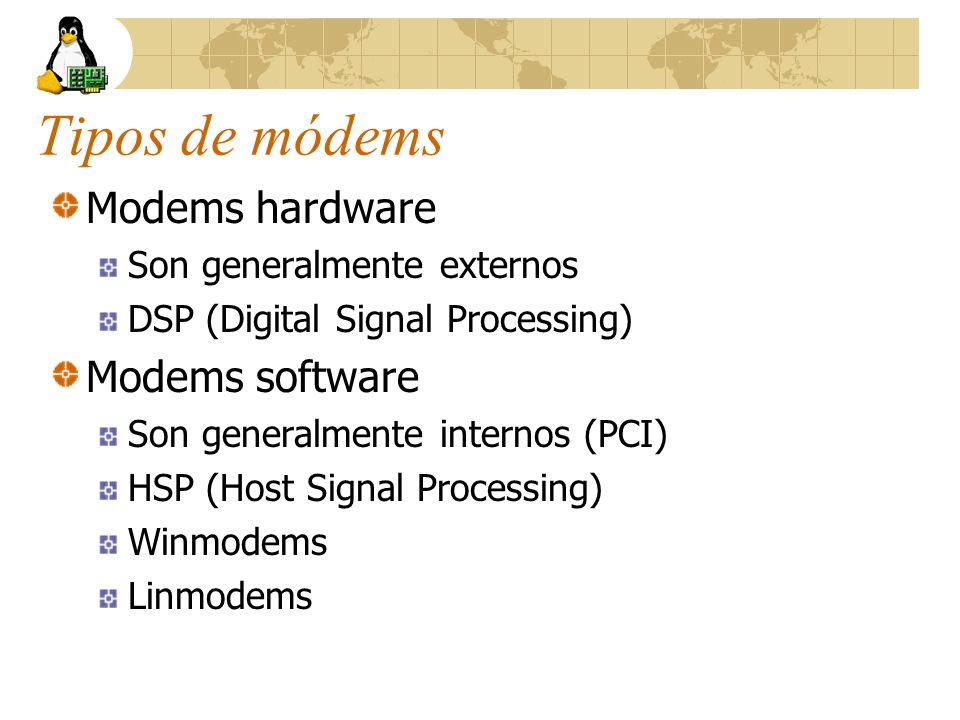 Tipos de módems

Modems hardware

Son generalmente externos

DSP (Digital Signal Processing)

Modems software

Son generalmente internos (PCI)

HSP (Host Signal Processing)

Winmodems

Linmodems